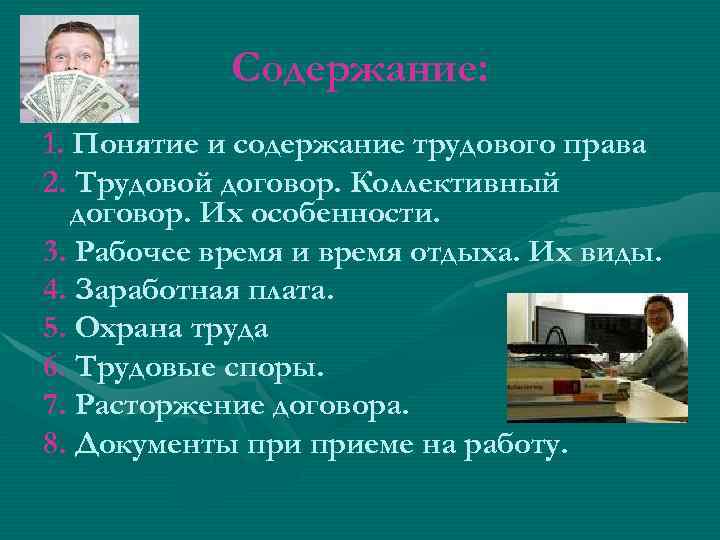 Содержание:

1. Понятие и содержание трудового права
2. Трудовой договор. Коллективный договор. Их особенности.
3. Рабочее время и время отдыха. Их виды.
4. Заработная плата.
5. Охрана труда
6. Трудовые споры.
7. Расторжение договора.
8. Документы при приеме на работу.